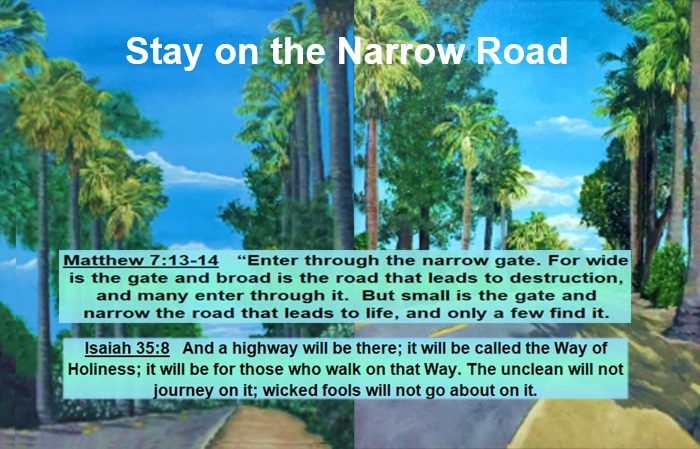 Stay on the Narrow Road

Matthew 7:13-14 “Enter through the narrow gate. For wide is the gate and broad is the road that leads to destruction, and many enter through it. But small is the gate and narrow the road that leads to life, and only a few find it.

Isaiah 35:8 And a highway will be there; it will be called the Way of Holiness; it will be for those who walk on that Way. The unclean will not journey on it; wicked fools will not go about on it.